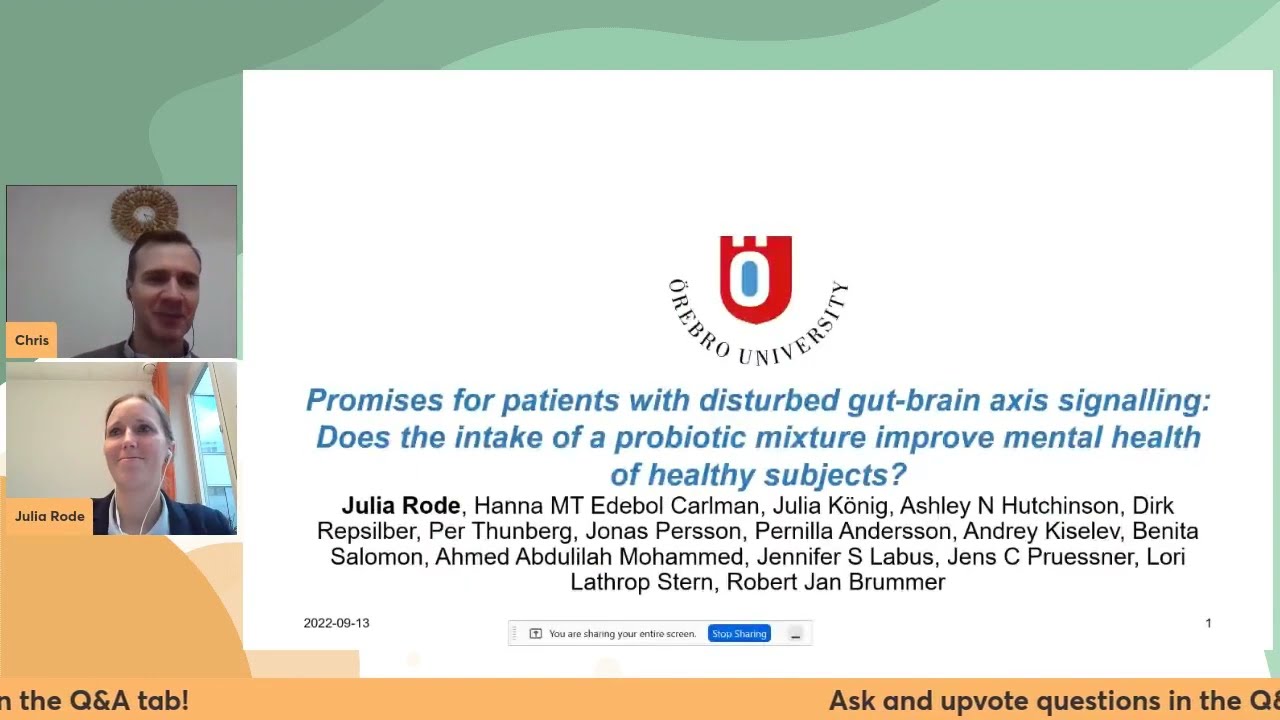 Chris

Julia Rode

ÖREBRO UNIVERSITY

Promises for patients with disturbed gut-brain axis signalling: Does the intake of a probiotic mixture improve mental health of healthy subjects?

Julia Rode, Hanna MT Edebol Carlman, Julia König, Ashley N Hutchinson, Dirk Repsilber, Per Thunberg, Jonas Persson, Pernilla Andersson, Andrey Kiselev, Benita Salomon, Ahmed Abdulilah Mohammed, Jennifer S Labus, Jens C Pruessner, Lori Lathrop Stern, Robert Jan Brummer

2022-09-13

You are sharing your entire screen. Stop Sharing

1

n the Q&A tab!

Ask and upvote questions in the Q&